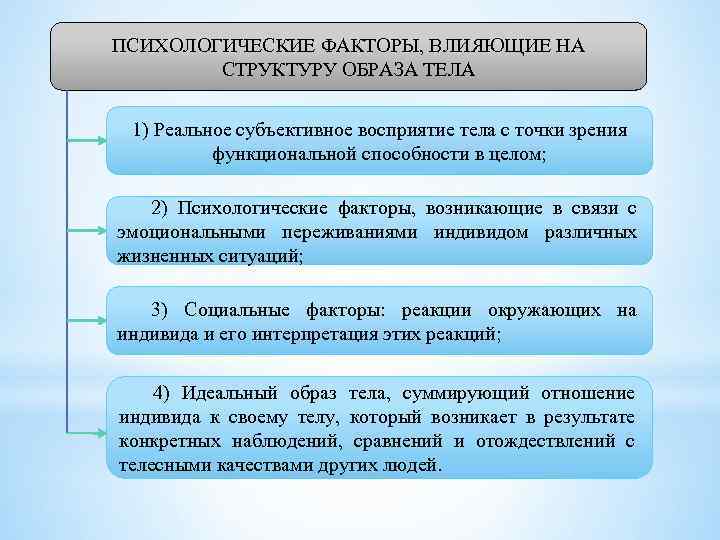 ПСИХОЛОГИЧЕСКИЕ ФАКТОРЫ, ВЛИЯЮЩИЕ НА СТРУКТУРУ ОБРАЗА ТЕЛА

1) Реальное субъективное восприятие тела с точки зрения функциональной способности в целом;

2) Психологические факторы, возникающие в связи с эмоциональными переживаниями индивидом различных жизненных ситуаций;

3) Социальные факторы: реакции окружающих на индивида и его интерпретация этих реакций;

4) Идеальный образ тела, суммирующий отношение индивида к своему телу, который возникает в результате конкретных наблюдений, сравнений и отождествлений с телесными качествами других людей.